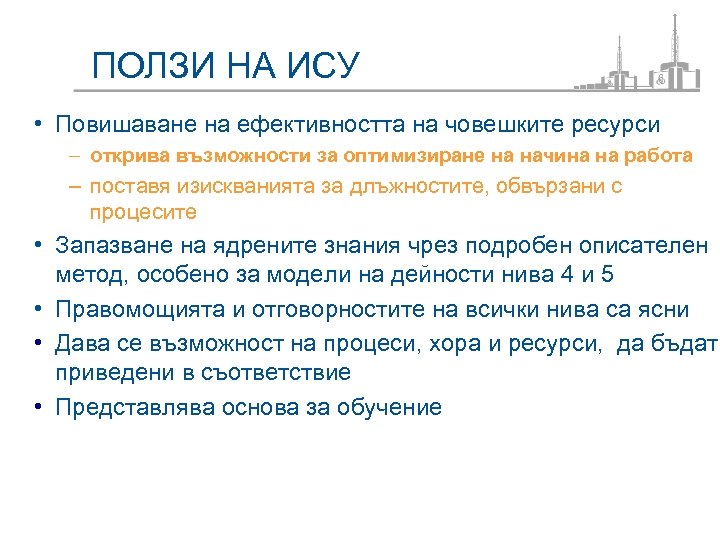 ПОЛЗИ НА ИСУ

• Повишаване на ефективността на човешките ресурси
– открива възможности за оптимизиране на начина на работа
– поставя изискванията за длъжностите, обвързани с процесите

• Запазване на ядрените знания чрез подробен описателен метод, особено за модели на дейности нива 4 и 5

• Правомощията и отговорностите на всички нива са ясни

• Дава се възможност на процеси, хора и ресурси, да бъдат приведени в съответствие

• Представлява основа за обучение